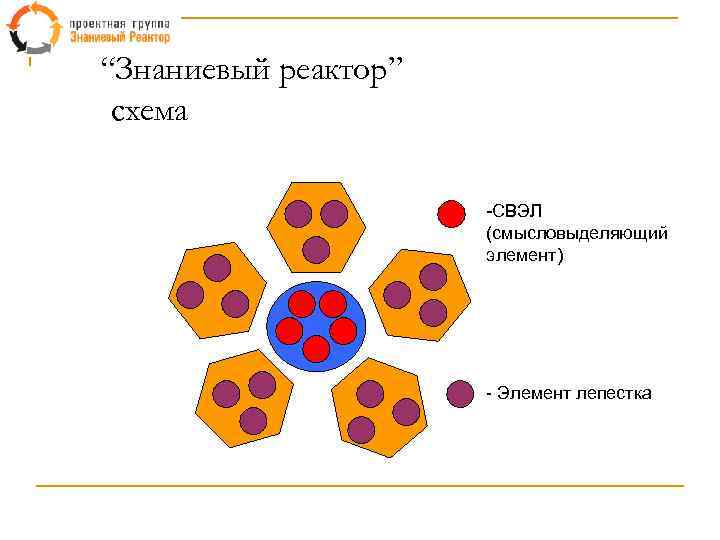 проектная группа
Знаниевый Реактор

“Знаниевый реактор” схема

-СВЭЛ (смысловыделяющий элемент)

- Элемент лепестка